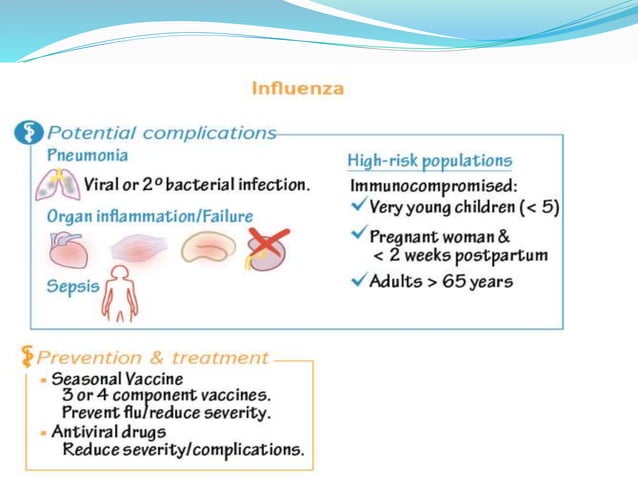 Influenza

Potential complications

Pneumonia

Viral or 2º bacterial infection.

Organ inflammation/Failure

Sepsis

High-risk populations

Immunocompromised:

✓ Very young children (< 5)

✓ Pregnant woman & < 2 weeks postpartum

✓ Adults > 65 years

Prevention & treatment

▪ Seasonal Vaccine
3 or 4 component vaccines.
Prevent flu/reduce severity.

▪ Antiviral drugs
Reduce severity/complications.